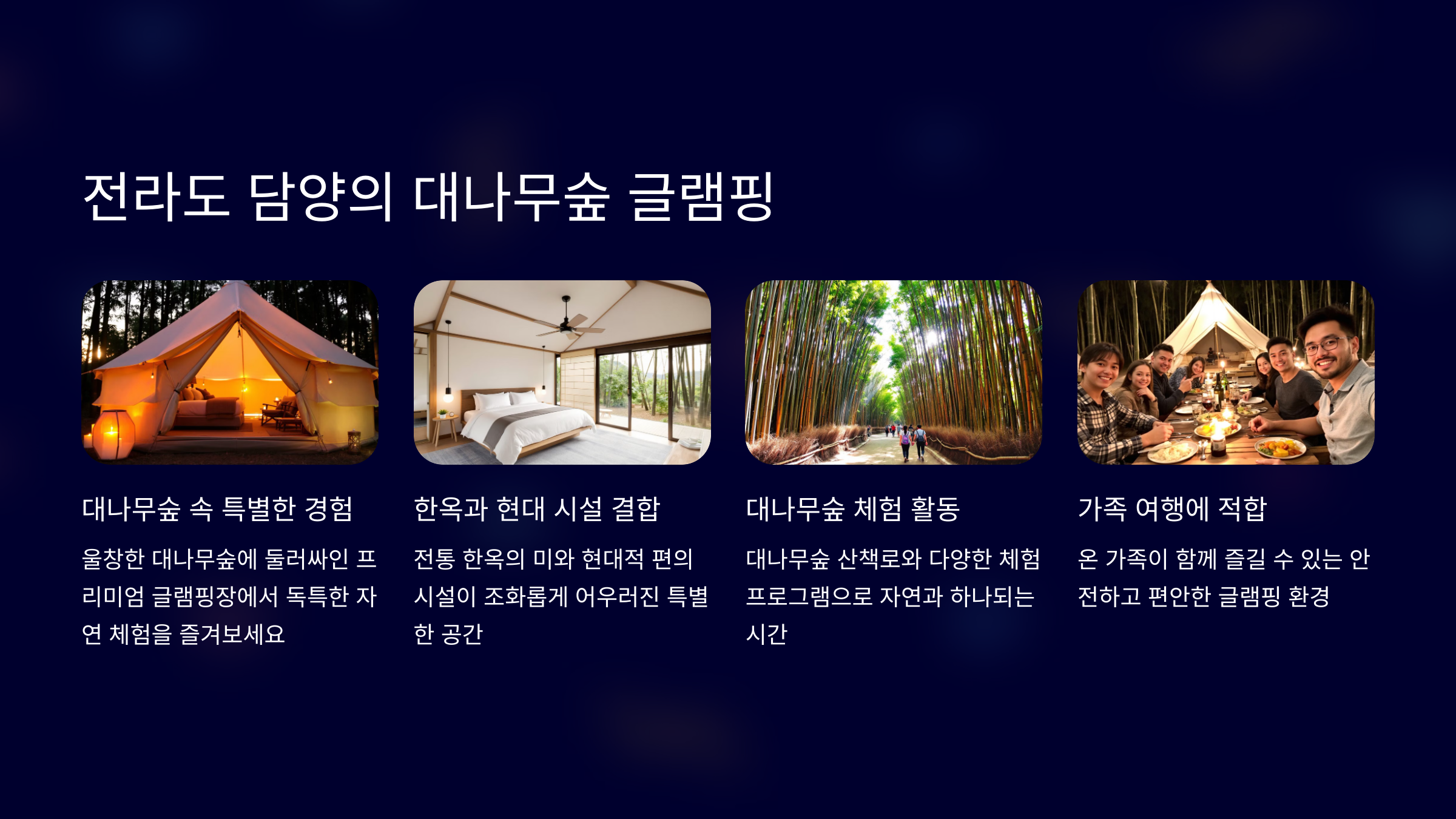 전라도 담양의 대나무숲 글램핑

대나무숲 속 특별한 경험

울창한 대나무숲에 둘러싸인 프리미엄 글램핑장에서 독특한 자연 체험을 즐겨보세요

한옥과 현대 시설 결합

전통 한옥의 미와 현대적 편의 시설이 조화롭게 어우러진 특별한 공간

대나무숲 체험 활동

대나무숲 산책로와 다양한 체험 프로그램으로 자연과 하나되는 시간

가족 여행에 적합

온 가족이 함께 즐길 수 있는 안전하고 편안한 글램핑 환경